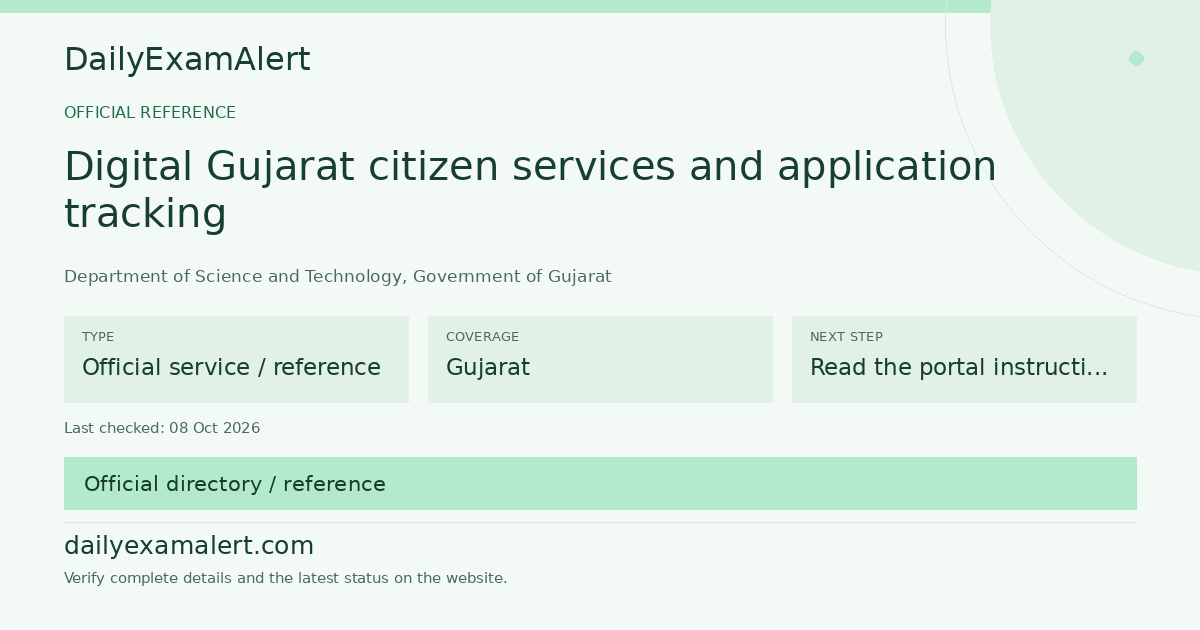 DailyExamAlert

OFFICIAL REFERENCE

Digital Gujarat citizen services and application tracking

Department of Science and Technology, Government of Gujarat

TYPE
Official service / reference

COVERAGE
Gujarat

NEXT STEP
Read the portal instructi...

Last checked: 08 Oct 2026

Official directory / reference

dailyexamalert.com

Verify complete details and the latest status on the website.